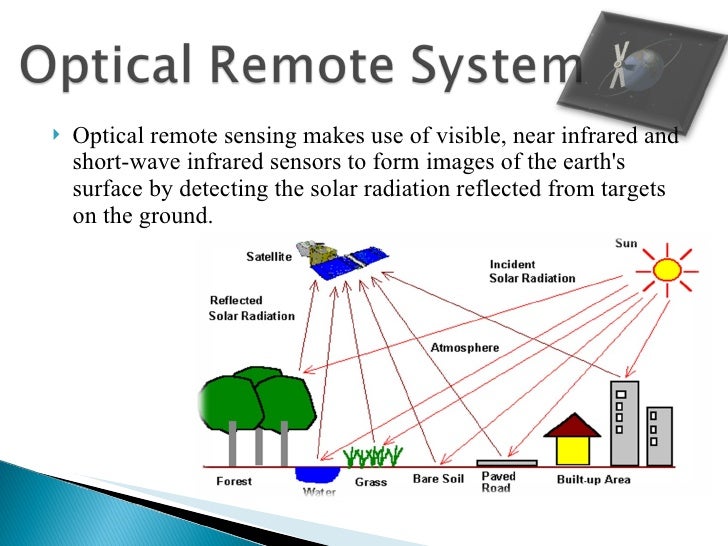 Optical Remote System

Optical remote sensing makes use of visible, near infrared and short-wave infrared sensors to form images of the earth's surface by detecting the solar radiation reflected from targets on the ground.

Satellite

Sun

Incident Solar Radiation

Reflected Solar Radiation

Atmosphere

Forest

Water

Grass

Bare Soil

Paved Road

Built-up Area